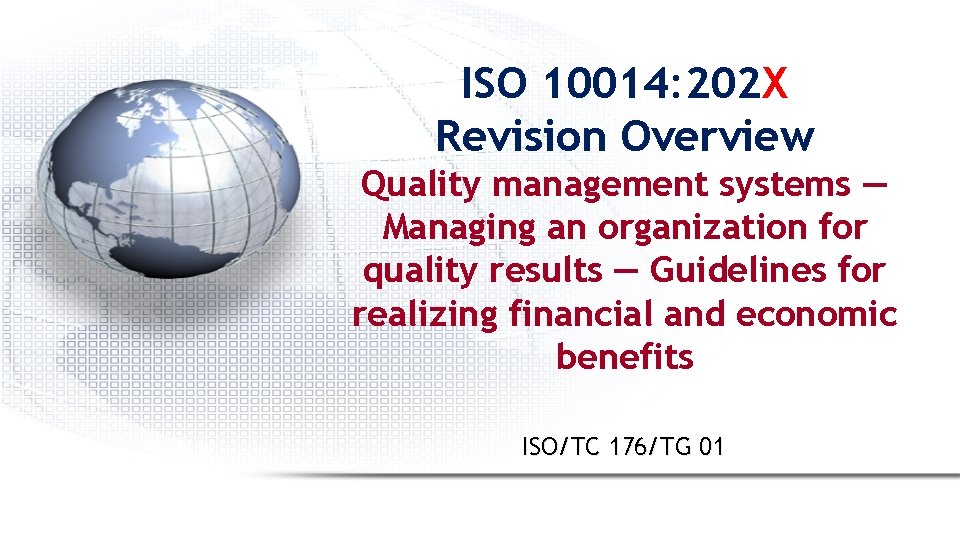 ISO 10014:202X
Revision Overview

Quality management systems — Managing an organization for quality results — Guidelines for realizing financial and economic benefits

ISO/TC 176/TG 01